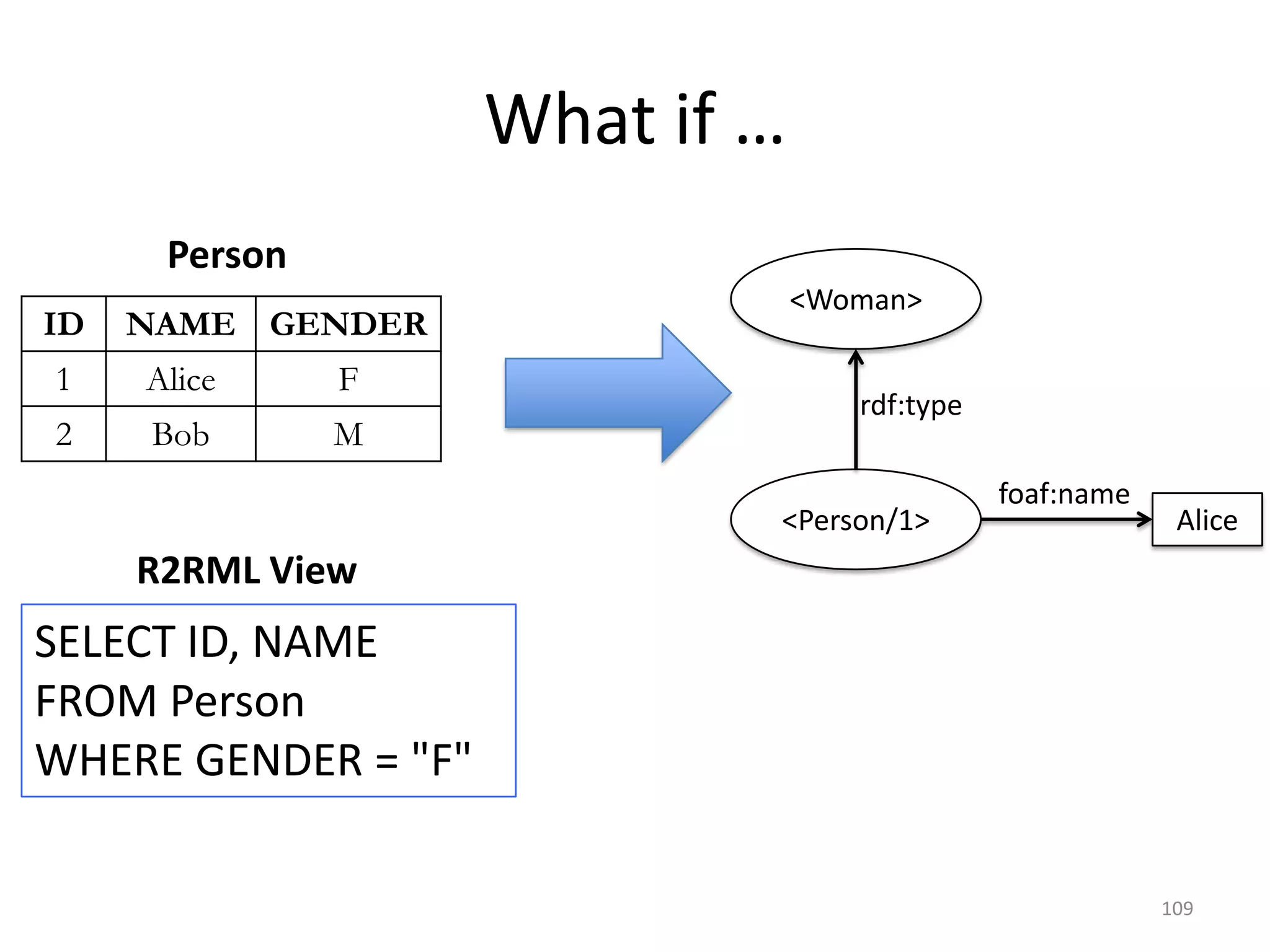 What if …

Person

| ID | NAME | GENDER |
|---|---|---|
| 1 | Alice | F |
| 2 | Bob | M |

<Woman>

rdf:type

<Person/1>

foaf:name

Alice

R2RML View

SELECT ID, NAME
FROM Person
WHERE GENDER = "F"

109